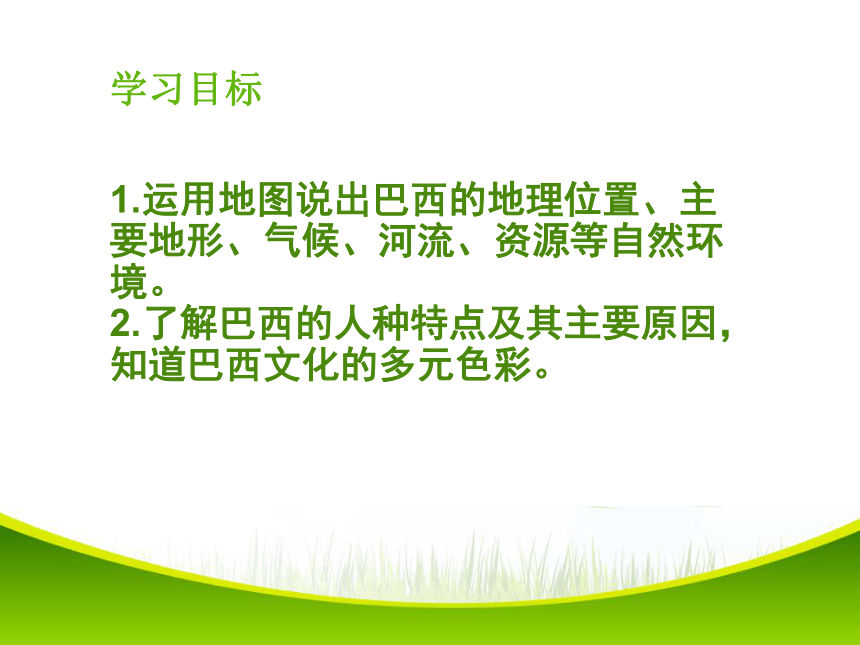 学习目标

1.运用地图说出巴西的地理位置、主要地形、气候、河流、资源等自然环境。
2.了解巴西的人种特点及其主要原因，知道巴西文化的多元色彩。